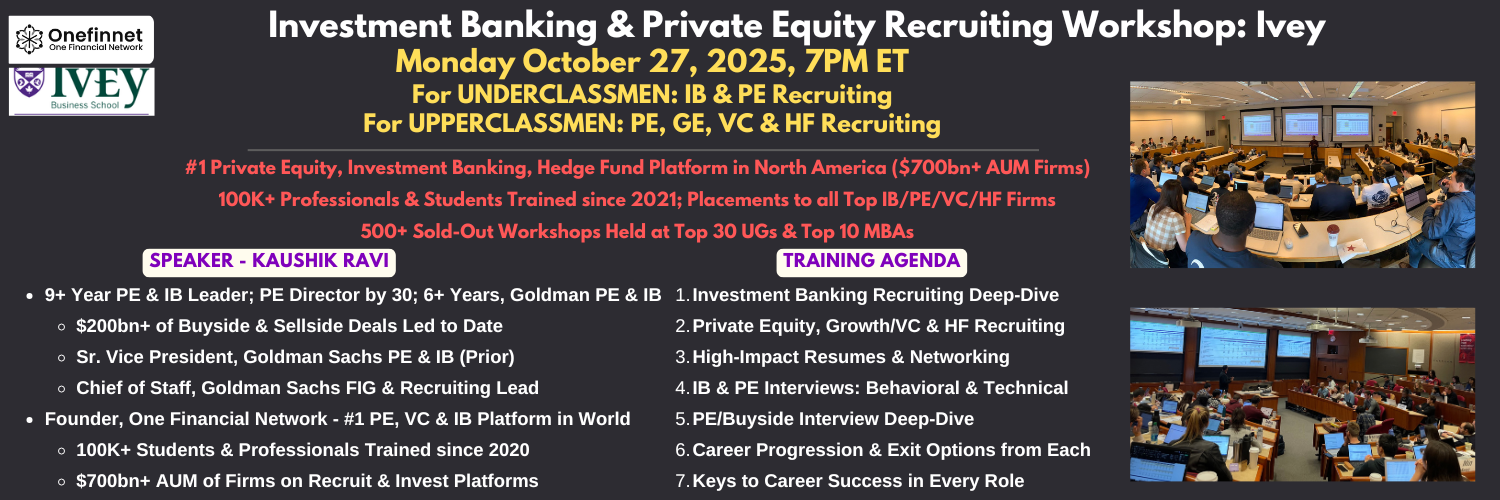 Onefinnet
One Financial Network

IVEY
Business School

Investment Banking & Private Equity Recruiting Workshop: Ivey
Monday October 27, 2025, 7PM ET
For UNDERCLASSMEN: IB & PE Recruiting
For UPPERCLASSMEN: PE, GE, VC & HF Recruiting

#1 Private Equity, Investment Banking, Hedge Fund Platform in North America ($700bn+ AUM Firms)
100K+ Professionals & Students Trained since 2021; Placements to all Top IB/PE/VC/HF Firms
500+ Sold-Out Workshops Held at Top 30 UGs & Top 10 MBAs

SPEAKER - KAUSHIK RAVI

- 9+ Year PE & IB Leader; PE Director by 30; 6+ Years, Goldman PE & IB
  - $200bn+ of Buyside & Sellside Deals Led to Date
  - Sr. Vice President, Goldman Sachs PE & IB (Prior)
  - Chief of Staff, Goldman Sachs FIG & Recruiting Lead
- Founder, One Financial Network - #1 PE, VC & IB Platform in World
  - 100K+ Students & Professionals Trained since 2020
  - $700bn+ AUM of Firms on Recruit & Invest Platforms

TRAINING AGENDA

1. Investment Banking Recruiting Deep-Dive
2. Private Equity, Growth/VC & HF Recruiting
3. High-Impact Resumes & Networking
4. IB & PE Interviews: Behavioral & Technical
5. PE/Buyside Interview Deep-Dive
6. Career Progression & Exit Options from Each
7. Keys to Career Success in Every Role